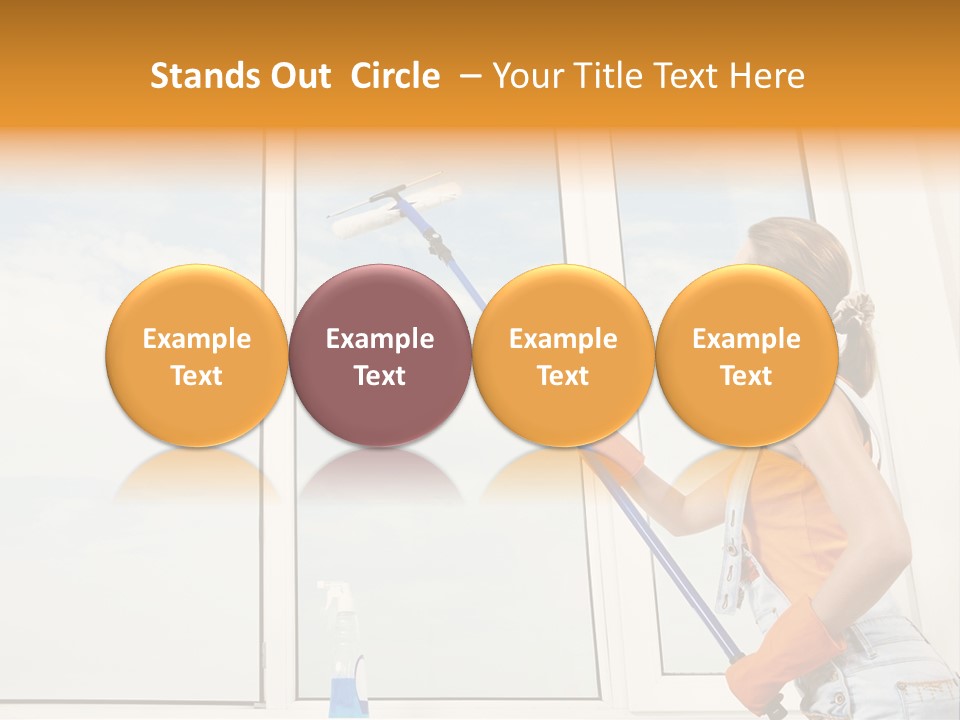 Stands Out Circle – Your Title Text Here

Example Text

Example Text

Example Text

Example Text